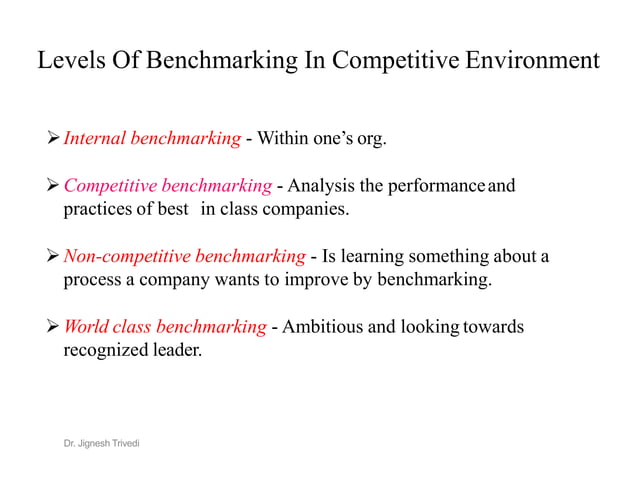 Levels Of Benchmarking In Competitive Environment

➢ Internal benchmarking - Within one's org.

➢ Competitive benchmarking - Analysis the performance and practices of best in class companies.

➢ Non-competitive benchmarking - Is learning something about a process a company wants to improve by benchmarking.

➢ World class benchmarking - Ambitious and looking towards recognized leader.

Dr. Jignesh Trivedi